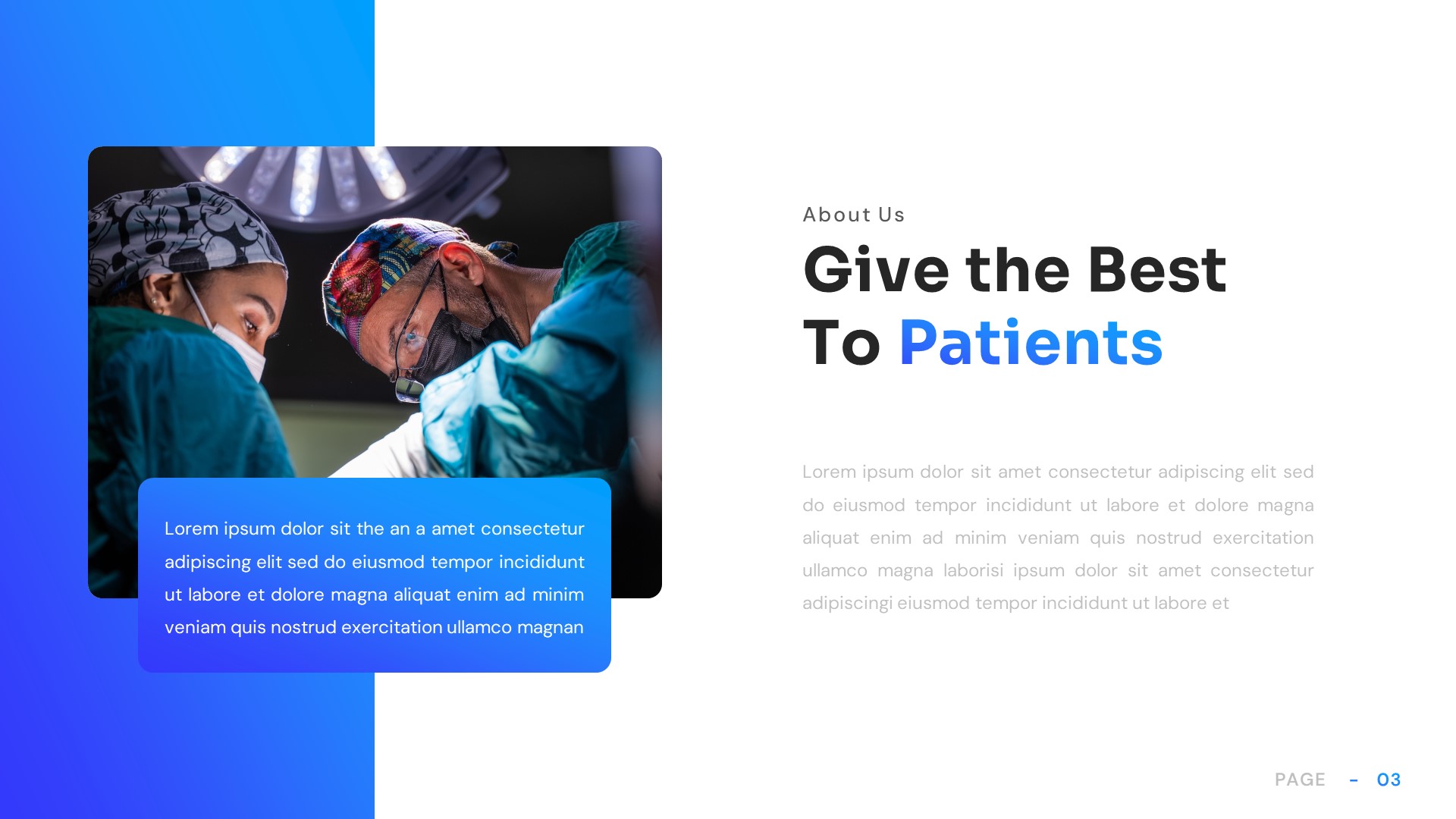 Lorem ipsum dolor sit the an a amet consectetur adipiscing elit sed do eiusmod tempor incididunt ut labore et dolore magna aliquat enim ad minim veniam quis nostrud exercitation ullamco magnan

About Us

Give the Best
To Patients

Lorem ipsum dolor sit amet consectetur adipiscing elit sed do eiusmod tempor incididunt ut labore et dolore magna aliquat enim ad minim veniam quis nostrud exercitation ullamco magna laborisi ipsum dolor sit amet consectetur adipiscingi eiusmod tempor incididunt ut labore et

PAGE - 03